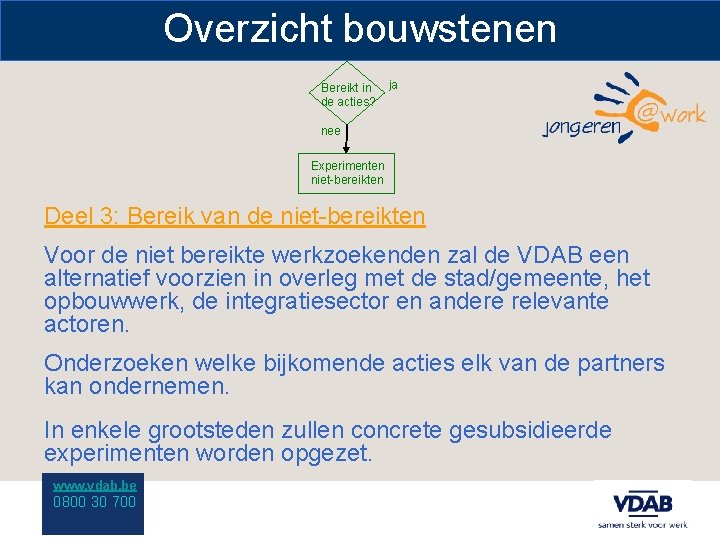 Overzicht bouwstenen

Bereikt in de acties?

ja

nee

Experimenten niet-bereikten

jongeren @work

Deel 3: Bereik van de niet-bereikten

Voor de niet bereikte werkzoekenden zal de VDAB een alternatief voorzien in overleg met de stad/gemeente, het opbouwwerk, de integratiesector en andere relevante actoren.

Onderzoeken welke bijkomende acties elk van de partners kan ondernemen.

In enkele grootsteden zullen concrete gesubsidieerde experimenten worden opgezet.

www.vdab.be
0800 30 700

VDAB
samen sterk voor werk